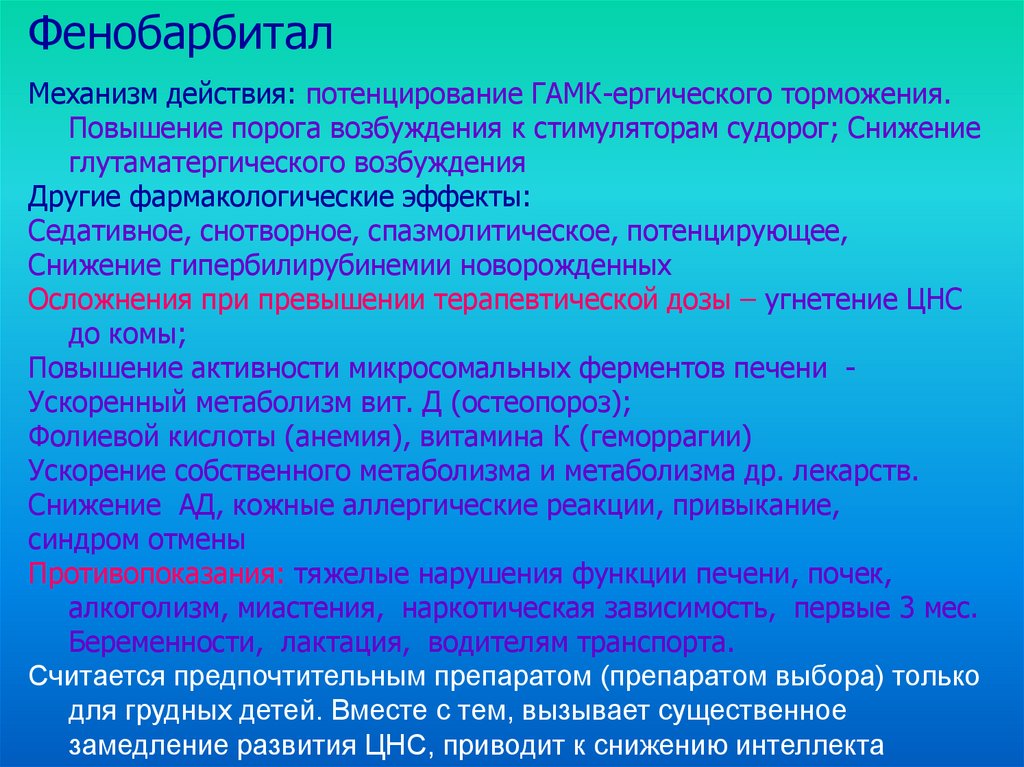 Фенобарбитал

Механизм действия: потенцирование ГАМК-ергического торможения. Повышение порога возбуждения к стимуляторам судорог; Снижение глутаматергического возбуждения

Другие фармакологические эффекты:

Седативное, снотворное, спазмолитическое, потенцирующее,

Снижение гипербилирубинемии новорожденных

Осложнения при превышении терапевтической дозы – угнетение ЦНС до комы;

Повышение активности микросомальных ферментов печени -

Ускоренный метаболизм вит. Д (остеопороз);

Фолиевой кислоты (анемия), витамина К (геморрагии)

Ускорение собственного метаболизма и метаболизма др. лекарств.

Снижение АД, кожные аллергические реакции, привыкание, синдром отмены

Противопоказания: тяжелые нарушения функции печени, почек, алкоголизм, миастения, наркотическая зависимость, первые 3 мес. Беременности, лактация, водителям транспорта.

Считается предпочтительным препаратом (препаратом выбора) только для грудных детей. Вместе с тем, вызывает существенное замедление развития ЦНС, приводит к снижению интеллекта